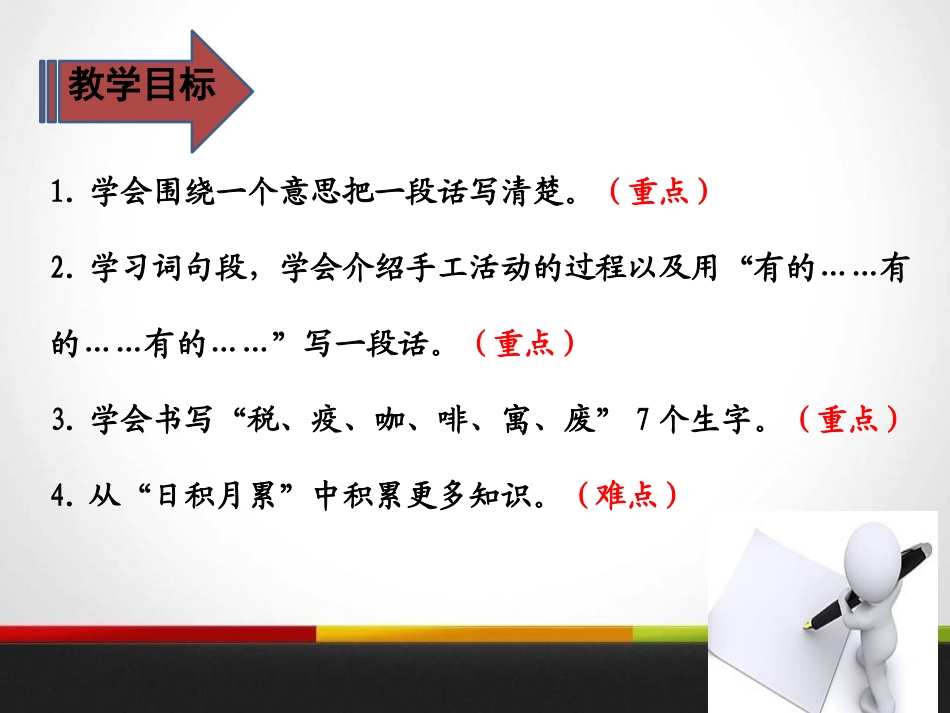 教学目标

1. 学会围绕一个意思把一段话写清楚。（重点）

2. 学习词句段，学会介绍手工活动的过程以及用“有的……有的……有的……”写一段话。（重点）

3. 学会书写“税、疫、咖、啡、寓、废” 7 个生字。（重点）

4. 从“日积月累”中积累更多知识。（难点）